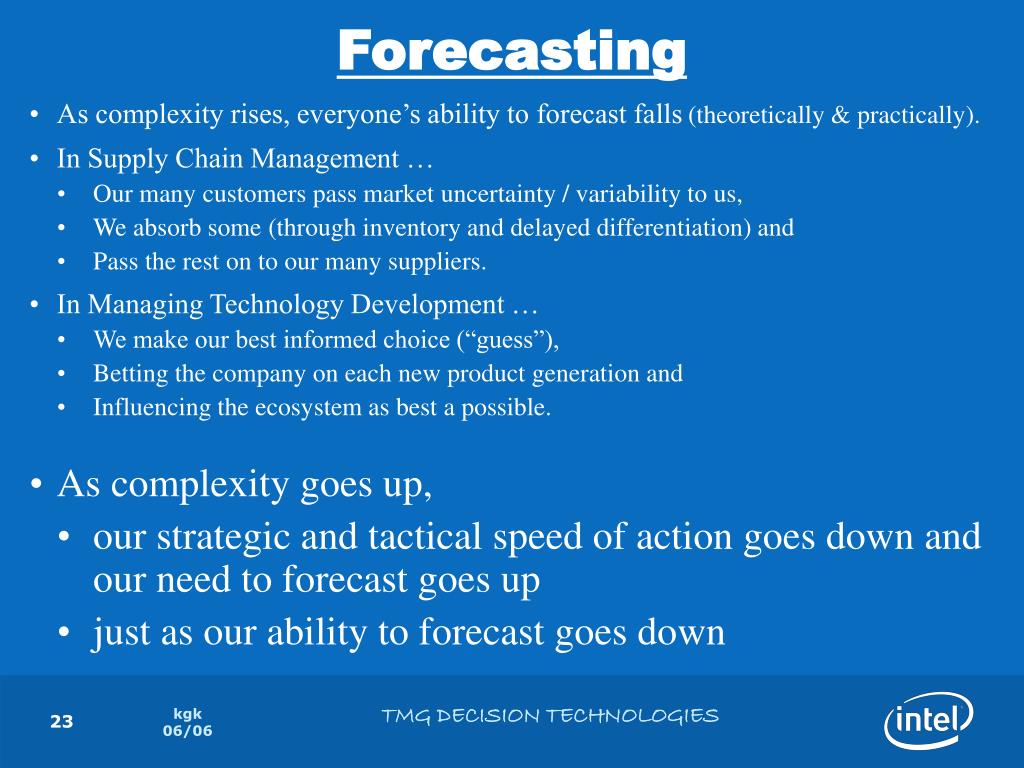 Forecasting

• As complexity rises, everyone's ability to forecast falls (theoretically & practically).
• In Supply Chain Management …
  • Our many customers pass market uncertainty / variability to us,
  • We absorb some (through inventory and delayed differentiation) and
  • Pass the rest on to our many suppliers.
• In Managing Technology Development …
  • We make our best informed choice ("guess"),
  • Betting the company on each new product generation and
  • Influencing the ecosystem as best a possible.

• As complexity goes up,
  • our strategic and tactical speed of action goes down and our need to forecast goes up
  • just as our ability to forecast goes down

23

kgk
06/06

TMG DECISION TECHNOLOGIES

intel